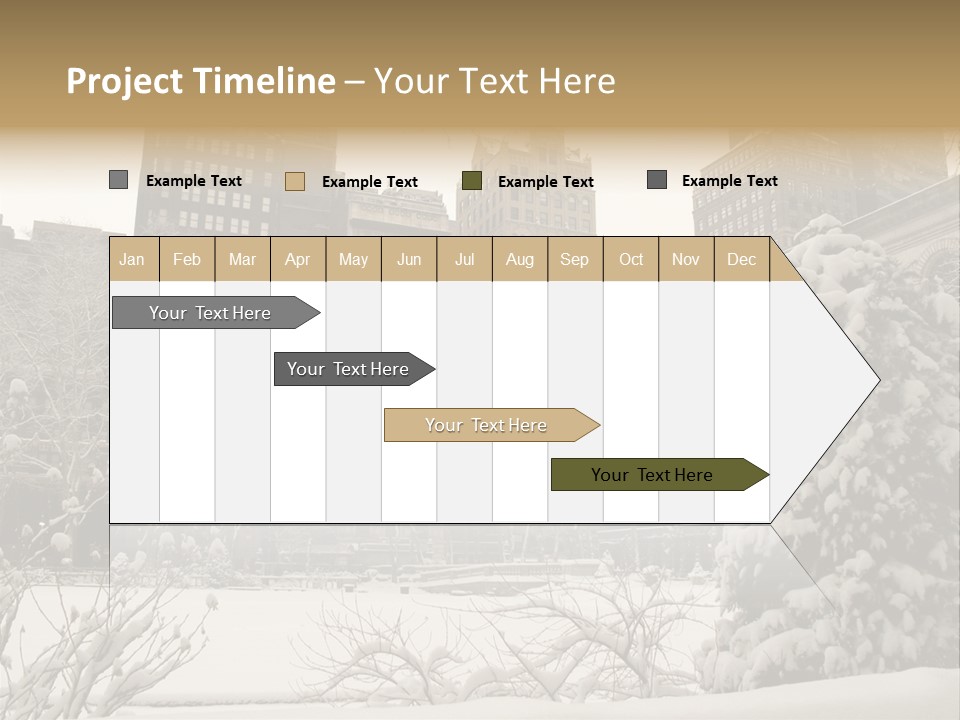 Project Timeline – Your Text Here

Example Text
Example Text
Example Text
Example Text

| Jan | Feb | Mar | Apr | May | Jun | Jul | Aug | Sep | Oct | Nov | Dec |
|---|---|---|---|---|---|---|---|---|---|---|---|

Your Text Here

Your Text Here

Your Text Here

Your Text Here